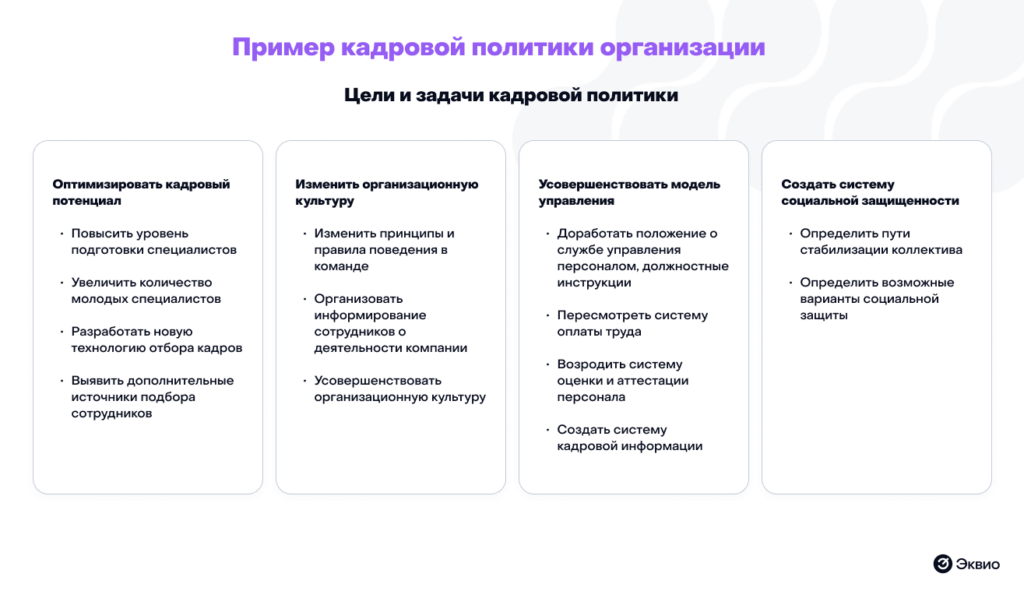 Пример кадровой политики организации

Цели и задачи кадровой политики

Оптимизировать кадровый потенциал

• Повысить уровень подготовки специалистов

• Увеличить количество молодых специалистов

• Разработать новую технологию отбора кадров

• Выявить дополнительные источники подбора сотрудников

Изменить организационную культуру

• Изменить принципы и правила поведения в команде

• Организовать информирование сотрудников о деятельности компании

• Усовершенствовать организационную культуру

Усовершенствовать модель управления

• Доработать положение о службе управления персоналом, должностные инструкции

• Пересмотреть систему оплаты труда

• Возродить систему оценки и аттестации персонала

• Создать систему кадровой информации

Создать систему социальной защищенности

• Определить пути стабилизации коллектива

• Определить возможные варианты социальной защиты

Эквио